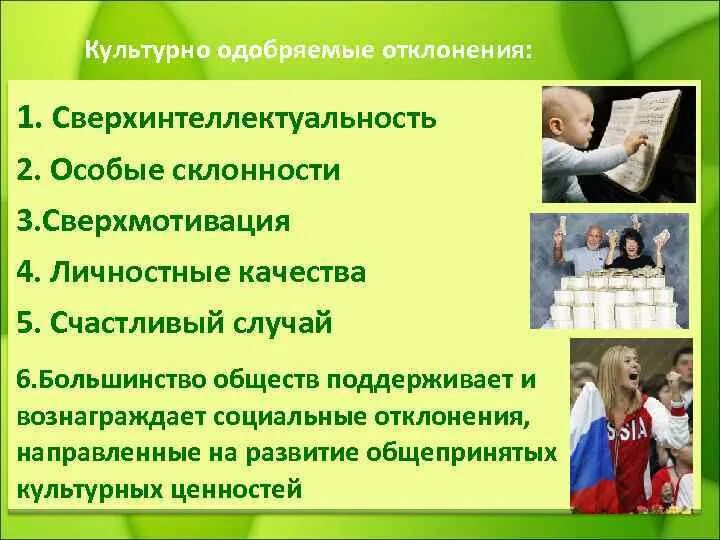 Культурно одобряемые отклонения:

1. Сверхинтеллектуальность

2. Особые склонности

3.Сверхмотивация

4. Личностные качества

5. Счастливый случай

6.Большинство обществ поддерживает и вознаграждает социальные отклонения, направленные на развитие общепринятых культурных ценностей

SSIA